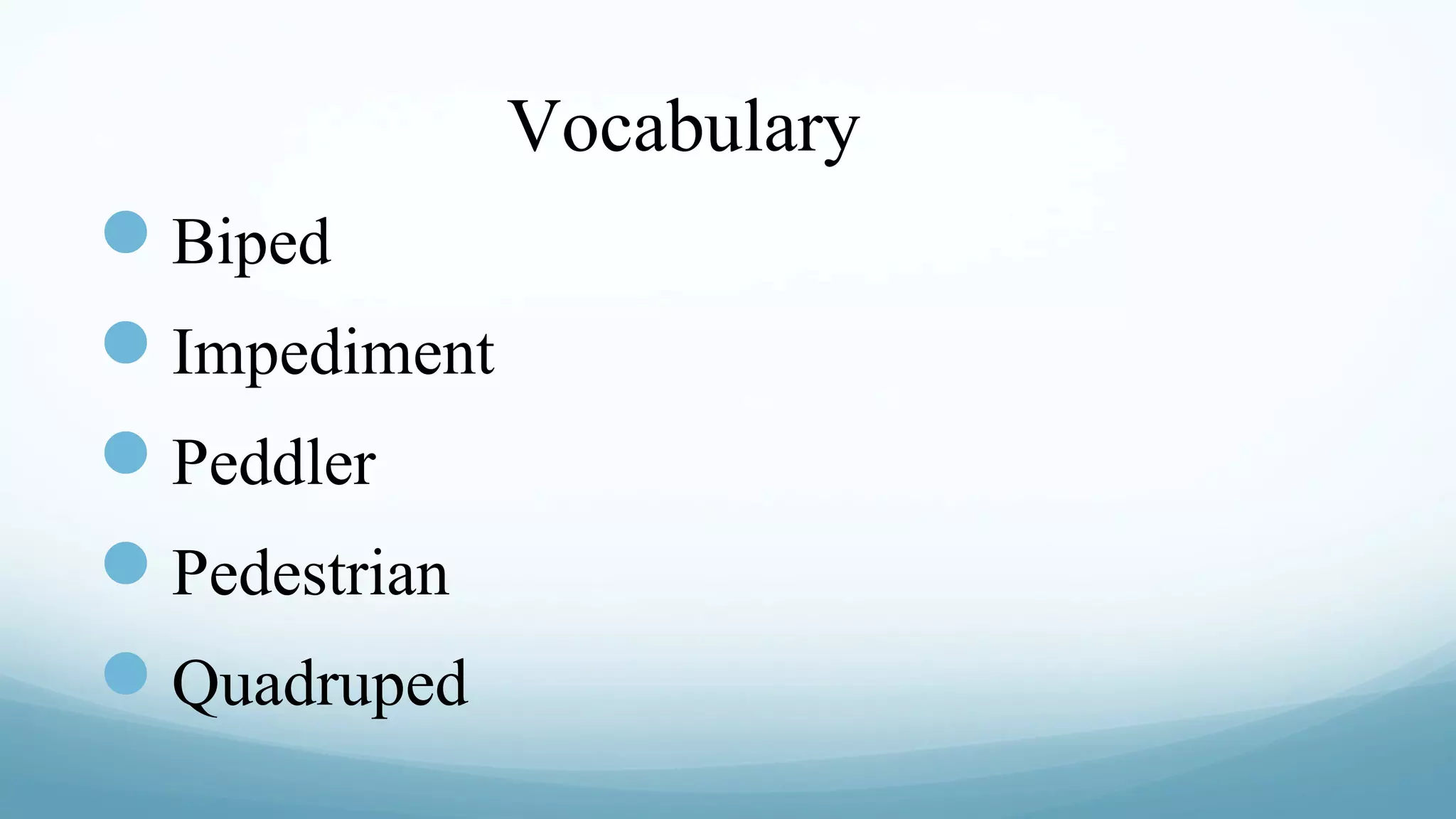 Vocabulary

- Biped
- Impediment
- Peddler
- Pedestrian
- Quadruped